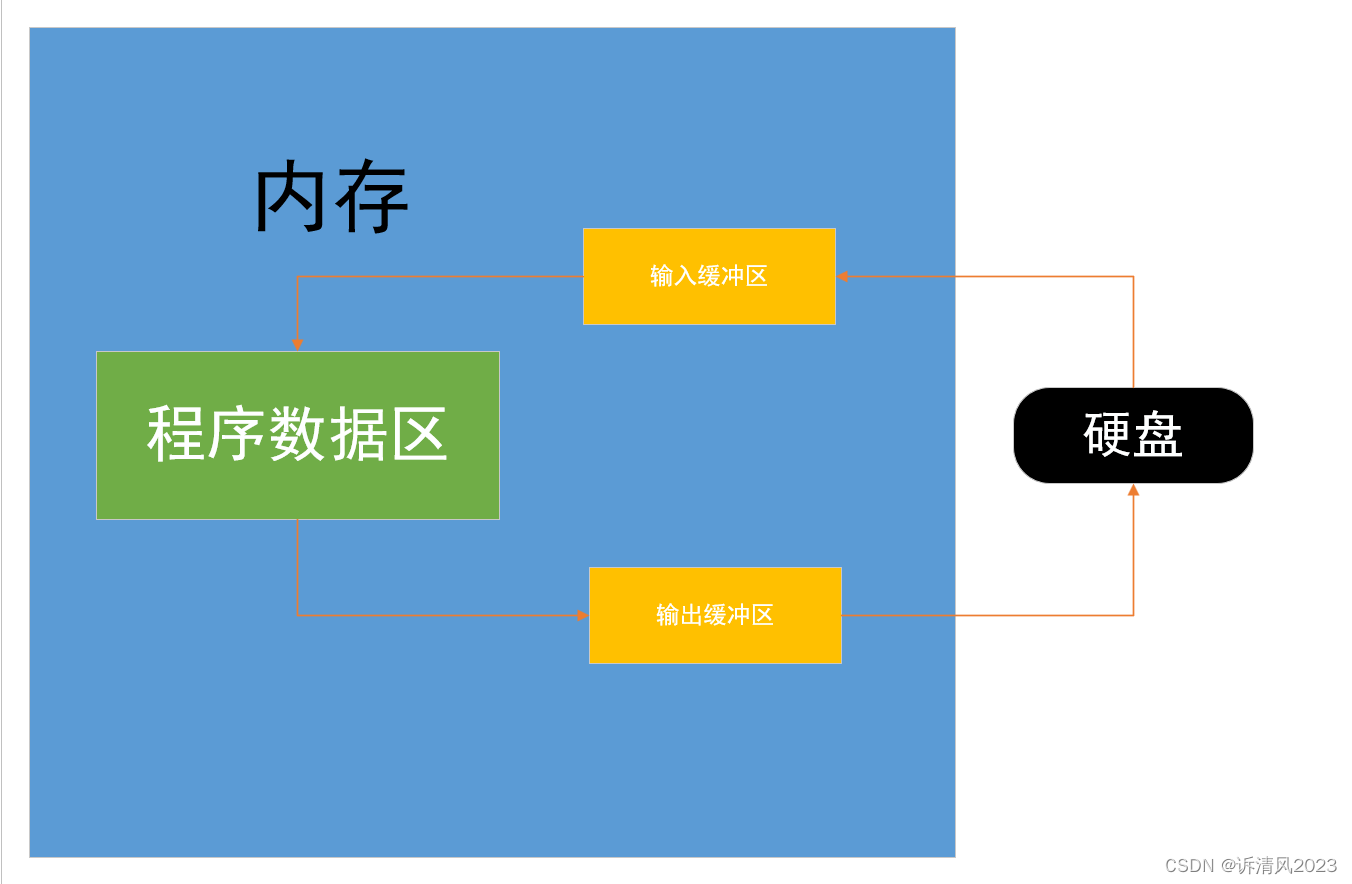 内存

输入缓冲区

程序数据区

硬盘

输出缓冲区

CSDN @诉清风2023